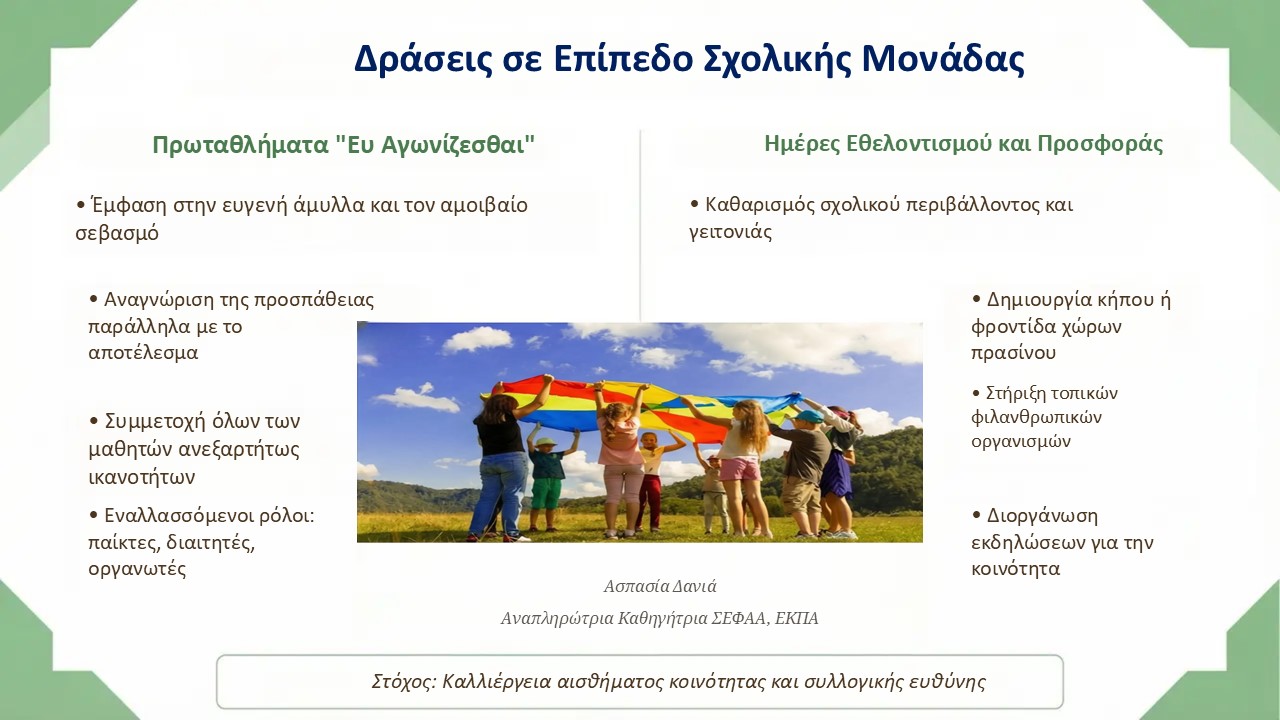 Δράσεις σε Επίπεδο Σχολικής Μονάδας

Πρωταθλήματα "Ευ Αγωνίζεσθαι"

• Έμφαση στην ευγενή άμυλλα και τον αμοιβαίο σεβασμό

• Αναγνώριση της προσπάθειας παράλληλα με το αποτέλεσμα

• Συμμετοχή όλων των μαθητών ανεξαρτήτως ικανοτήτων

• Εναλλασσόμενοι ρόλοι: παίκτες, διαιτητές, οργανωτές

Ημέρες Εθελοντισμού και Προσφοράς

• Καθαρισμός σχολικού περιβάλλοντος και γειτονιάς

• Δημιουργία κήπου ή φροντίδα χώρων πρασίνου

• Στήριξη τοπικών φιλανθρωπικών οργανισμών

• Διοργάνωση εκδηλώσεων για την κοινότητα

Ασπασία Δανιά

Αναπληρώτρια Καθηγήτρια ΣΕΦΑΑ, ΕΚΠΑ

Στόχος: Καλλιέργεια αισθήματος κοινότητας και συλλογικής ευθύνης